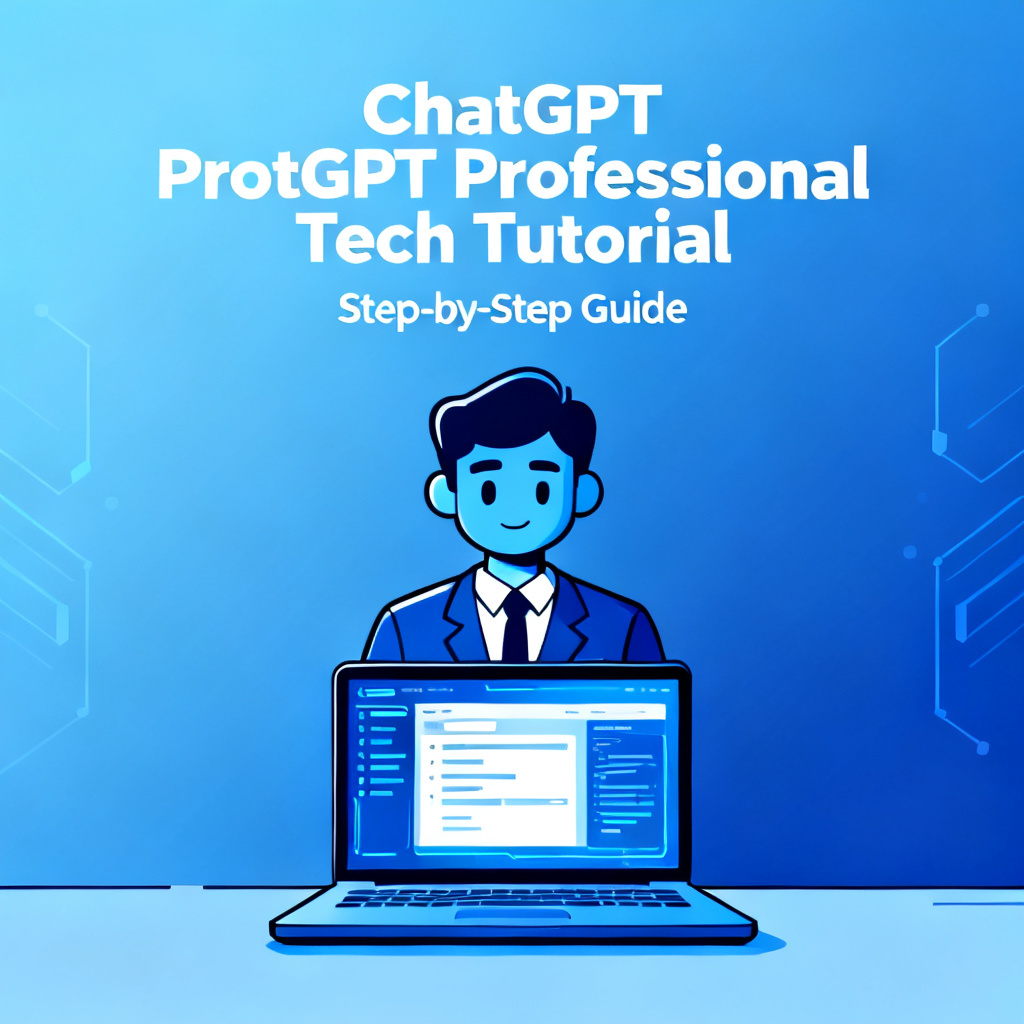 ChatGPT
ProtGPT Professional
Tech Tutorial

Step-by-Step Guide